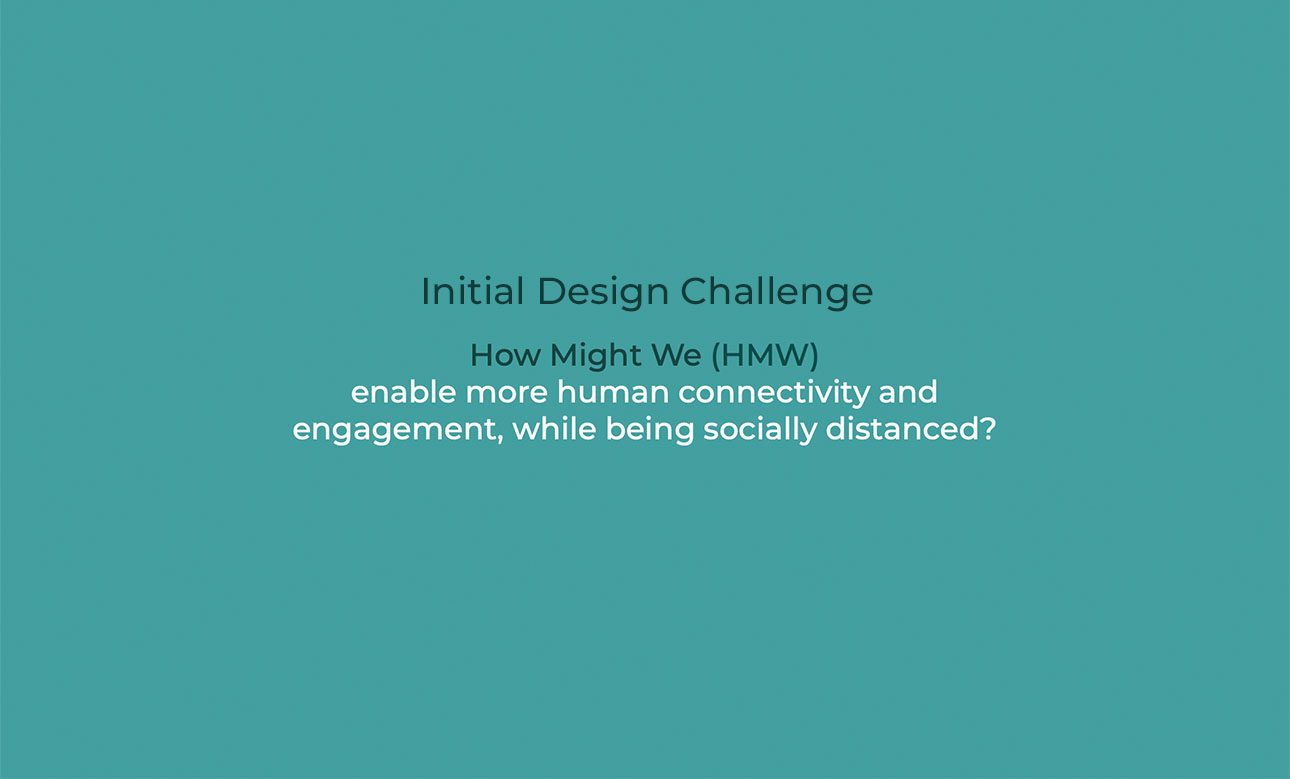 Initial Design Challenge

How Might We (HMW)
enable more human connectivity and engagement, while being socially distanced?